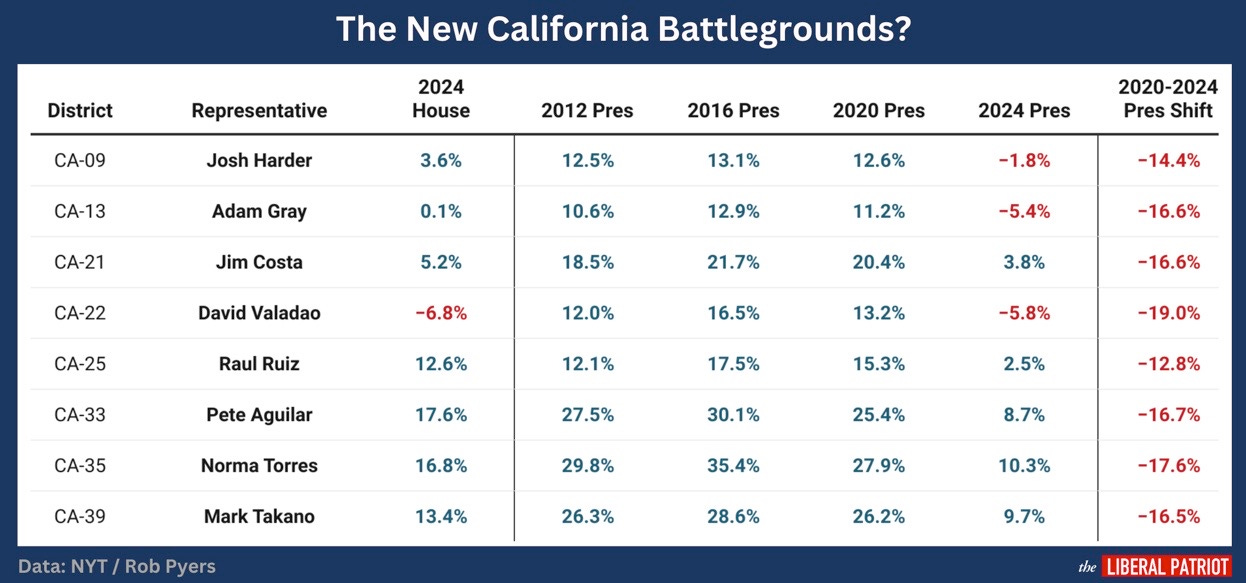 The New California Battlegrounds?

| District | Representative | 2024 House | 2012 Pres | 2016 Pres | 2020 Pres | 2024 Pres | 2020-2024 Pres Shift |
|---|---|---|---|---|---|---|---|
| CA-09 | Josh Harder | 3.6% | 12.5% | 13.1% | 12.6% | −1.8% | −14.4% |
| CA-13 | Adam Gray | 0.1% | 10.6% | 12.9% | 11.2% | −5.4% | −16.6% |
| CA-21 | Jim Costa | 5.2% | 18.5% | 21.7% | 20.4% | 3.8% | −16.6% |
| CA-22 | David Valadao | −6.8% | 12.0% | 16.5% | 13.2% | −5.8% | −19.0% |
| CA-25 | Raul Ruiz | 12.6% | 12.1% | 17.5% | 15.3% | 2.5% | −12.8% |
| CA-33 | Pete Aguilar | 17.6% | 27.5% | 30.1% | 25.4% | 8.7% | −16.7% |
| CA-35 | Norma Torres | 16.8% | 29.8% | 35.4% | 27.9% | 10.3% | −17.6% |
| CA-39 | Mark Takano | 13.4% | 26.3% | 28.6% | 26.2% | 9.7% | −16.5% |

Data: NYT / Rob Pyers

the LIBERAL PATRIOT